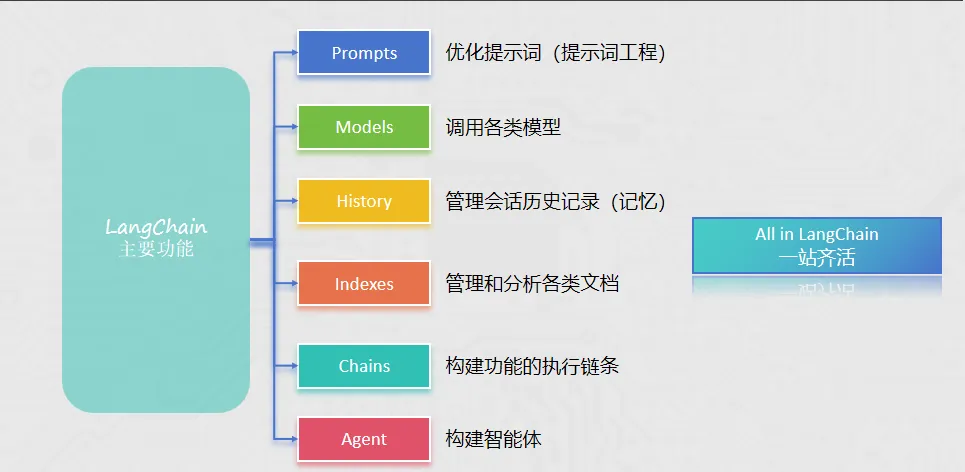 LangChain
主要功能

Prompts 优化提示词（提示词工程）

Models 调用各类模型

History 管理会话历史记录（记忆）

Indexes 管理和分析各类文档

Chains 构建功能的执行链条

Agent 构建智能体

All in LangChain
一站齐活